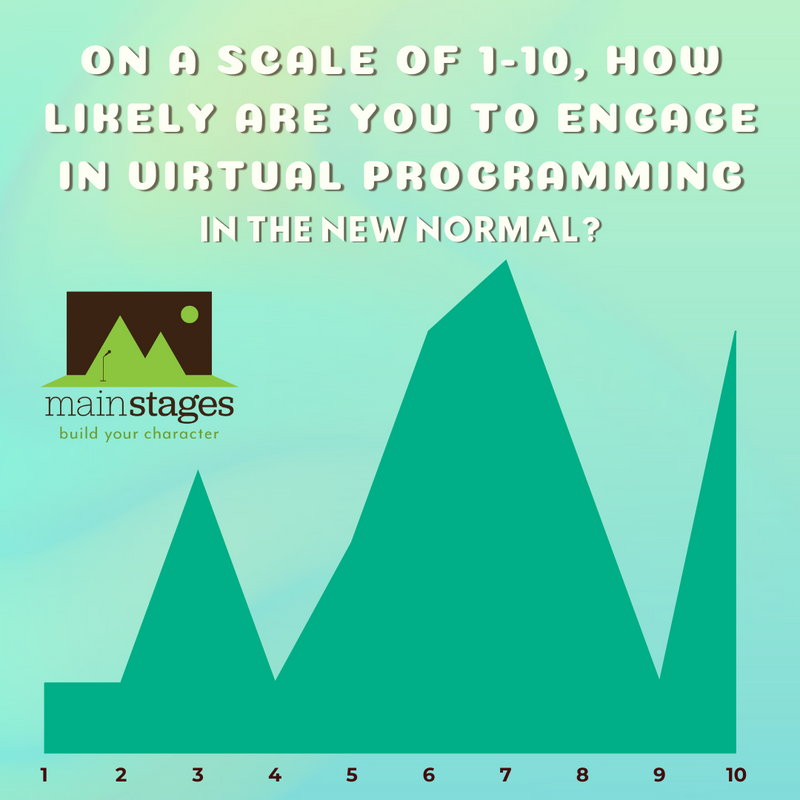 ON A SCALE OF 1-10, HOW LIKELY ARE YOU TO ENGAGE IN VIRTUAL PROGRAMMING IN THE NEW NORMAL?

mainstages
build your character

1 2 3 4 5 6 7 8 9 10